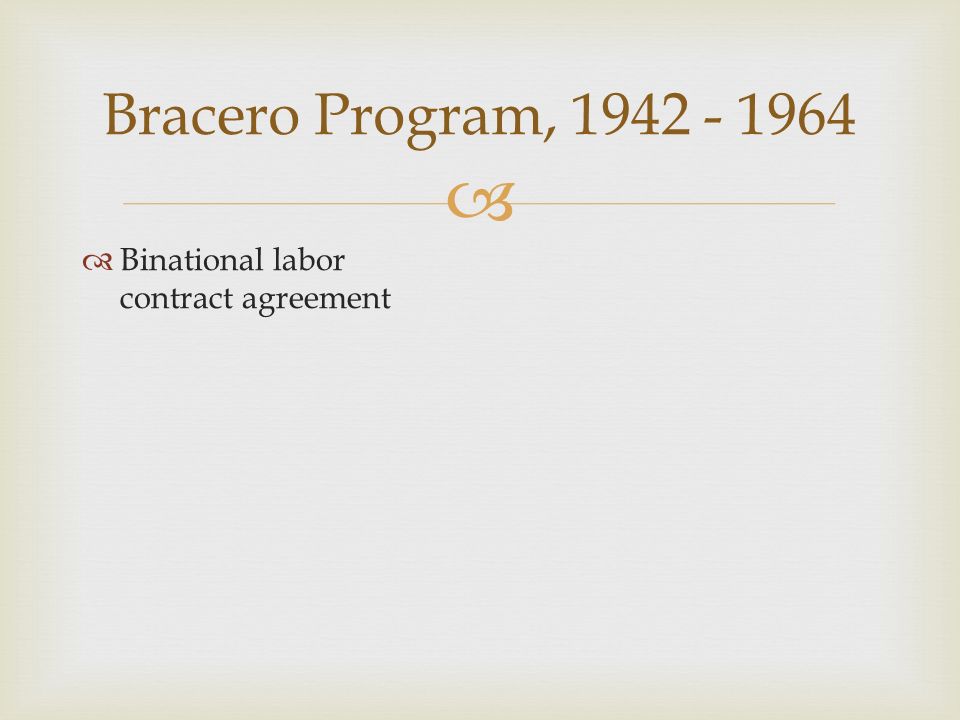 Bracero Program, 1942 - 1964

Binational labor contract agreement